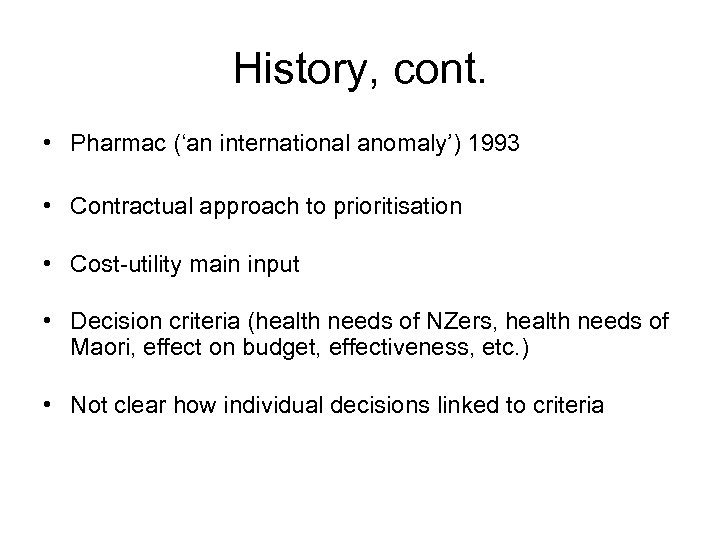 History, cont.

• Pharmac ('an international anomaly') 1993

• Contractual approach to prioritisation

• Cost-utility main input

• Decision criteria (health needs of NZers, health needs of Maori, effect on budget, effectiveness, etc.)

• Not clear how individual decisions linked to criteria